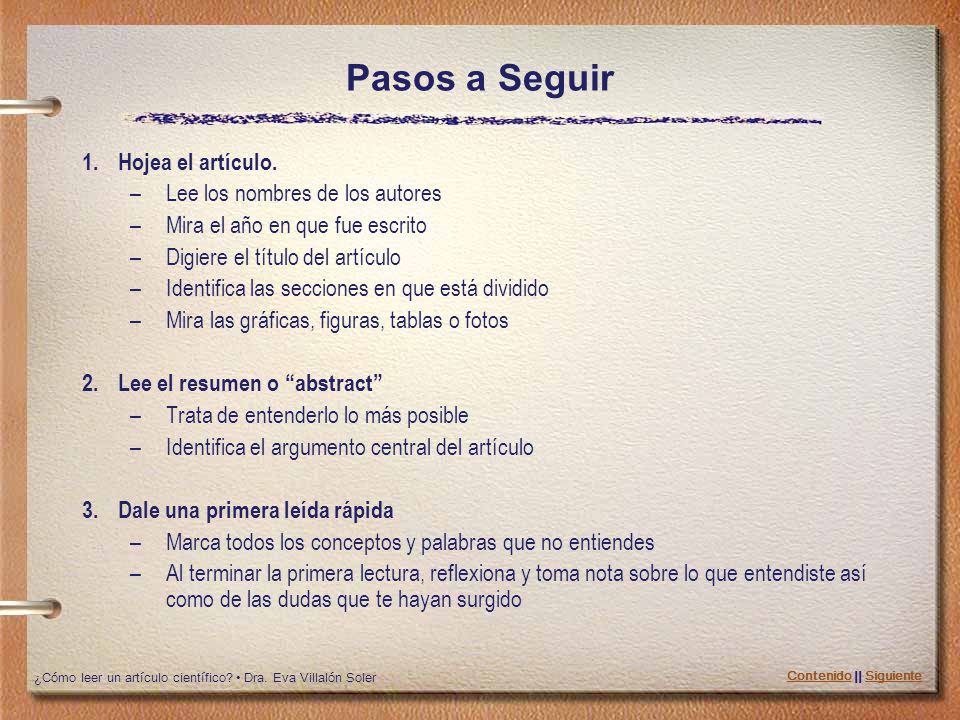 Pasos a Seguir

1. Hojea el artículo.
– Lee los nombres de los autores
– Mira el año en que fue escrito
– Digiere el título del artículo
– Identifica las secciones en que está dividido
– Mira las gráficas, figuras, tablas o fotos

2. Lee el resumen o “abstract”
– Trata de entenderlo lo más posible
– Identifica el argumento central del artículo

3. Dale una primera leída rápida
– Marca todos los conceptos y palabras que no entiendes
– Al terminar la primera lectura, reflexiona y toma nota sobre lo que entendiste así como de las dudas que te hayan surgido

¿Cómo leer un artículo científico? • Dra. Eva Villalón Soler

Contenido || Siguiente